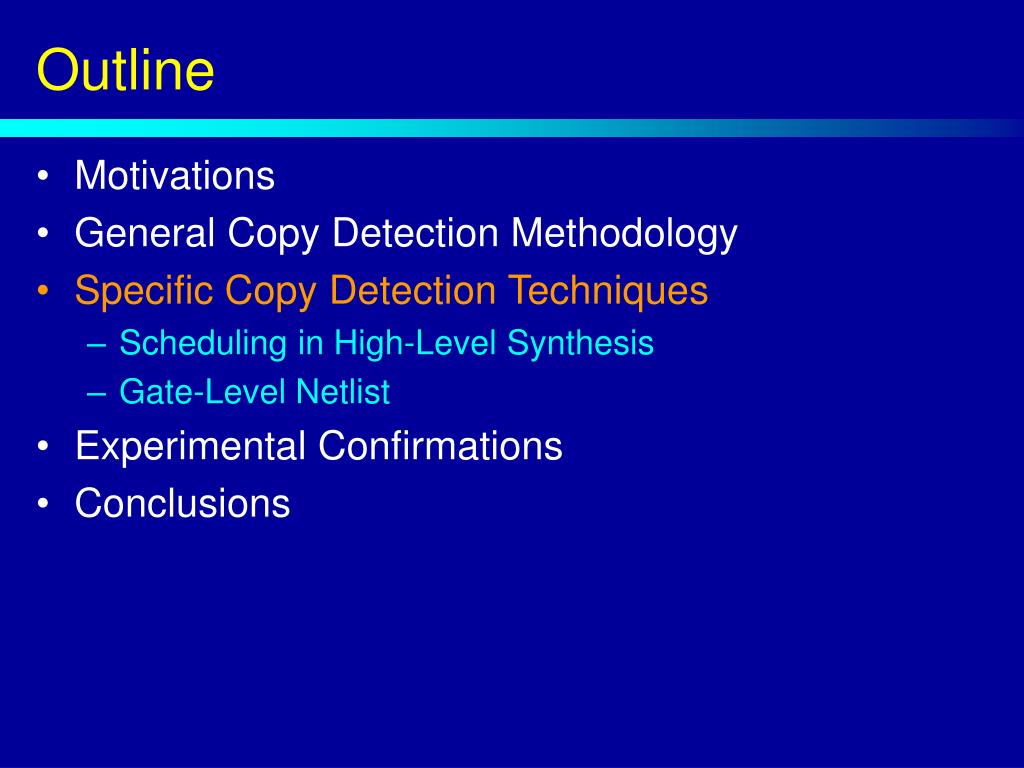 Outline

• Motivations
• General Copy Detection Methodology
• Specific Copy Detection Techniques
  – Scheduling in High-Level Synthesis
  – Gate-Level Netlist
• Experimental Confirmations
• Conclusions